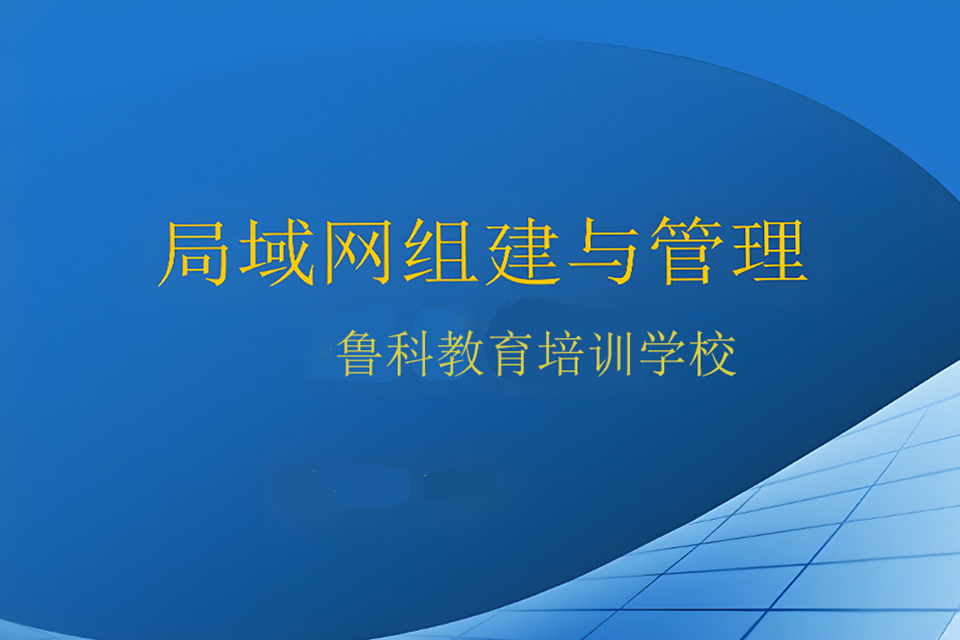 局域网组建与管理

鲁科教育培训学校